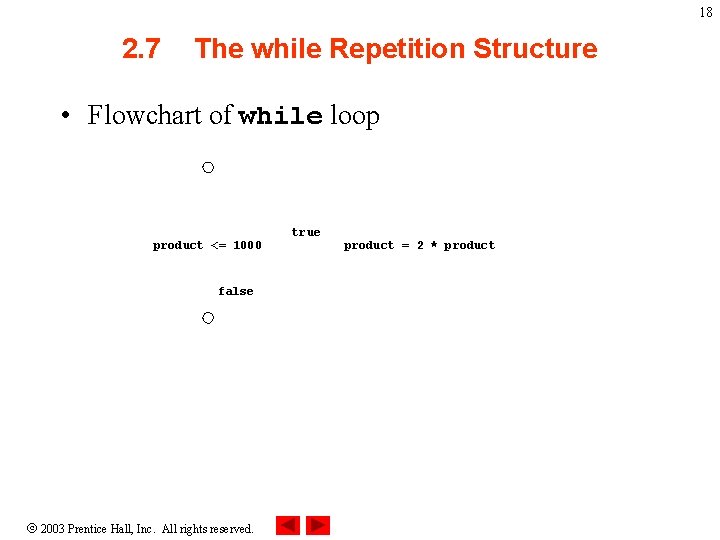 18

2.7 The while Repetition Structure

• Flowchart of while loop

true

product <= 1000

product = 2 * product

false

© 2003 Prentice Hall, Inc. All rights reserved.